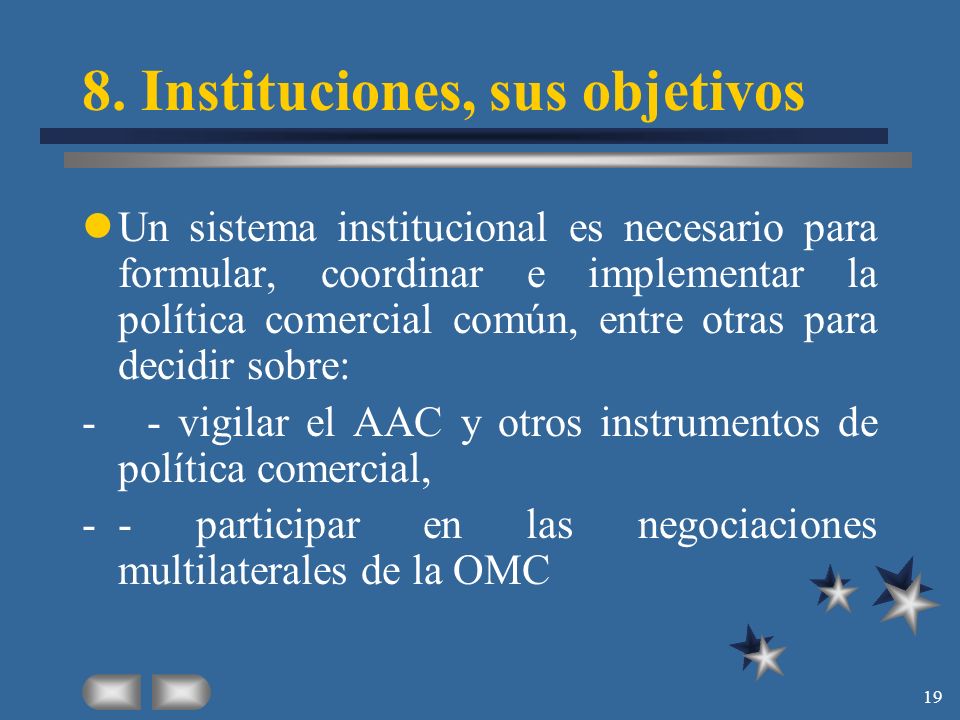 8. Instituciones, sus objetivos

Un sistema institucional es necesario para formular, coordinar e implementar la política comercial común, entre otras para decidir sobre:

- - vigilar el AAC y otros instrumentos de política comercial,

- - participar en las negociaciones multilaterales de la OMC

19